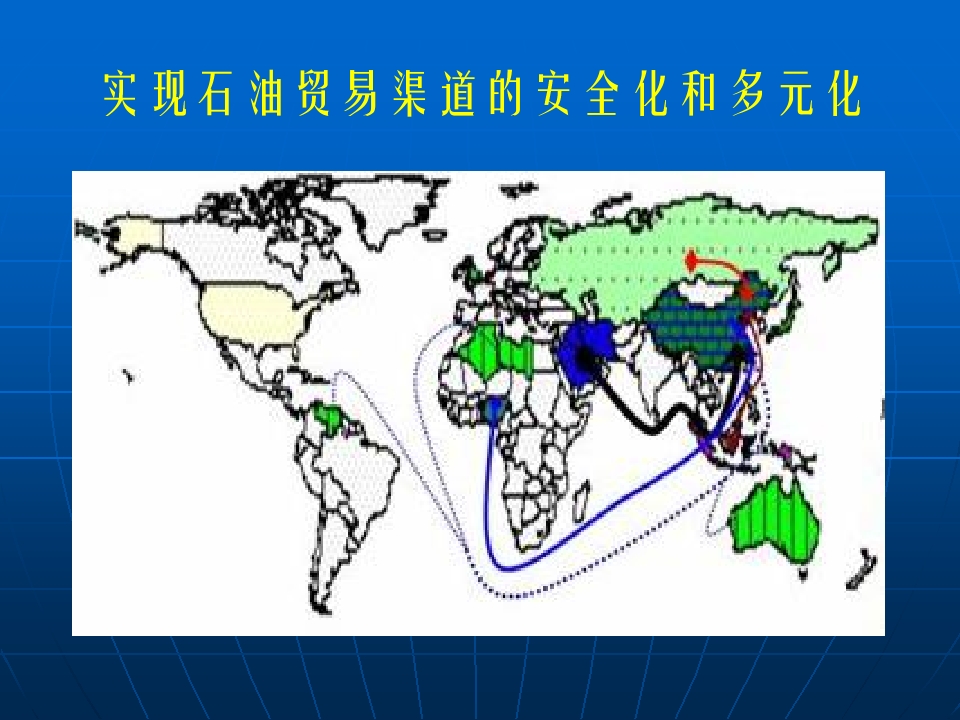 实现石油贸易渠道的安全化和多元化